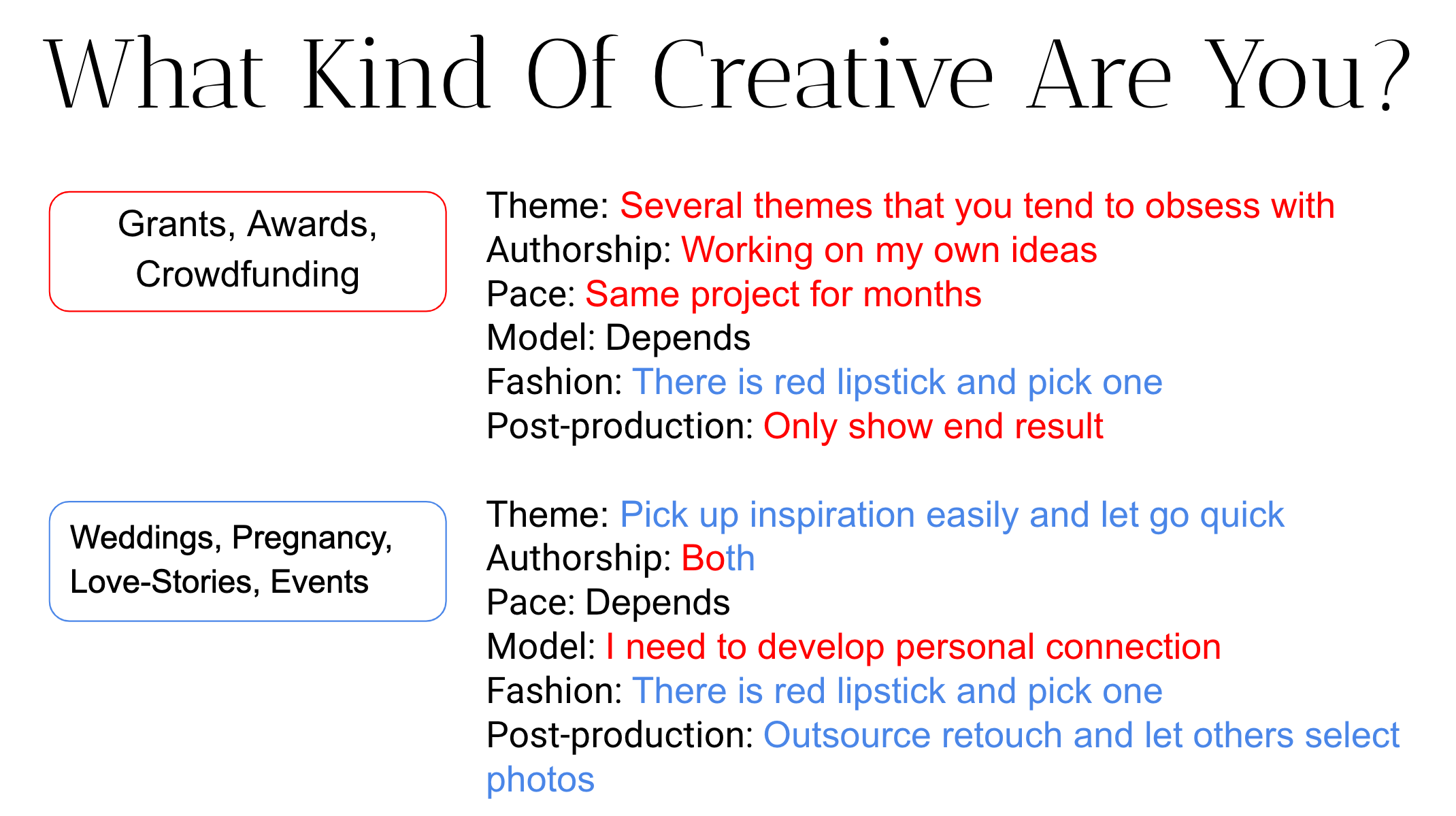 What Kind Of Creative Are You?

Grants, Awards, Crowdfunding

Theme: Several themes that you tend to obsess with
Authorship: Working on my own ideas
Pace: Same project for months
Model: Depends
Fashion: There is red lipstick and pick one
Post-production: Only show end result

Weddings, Pregnancy, Love-Stories, Events

Theme: Pick up inspiration easily and let go quick
Authorship: Both
Pace: Depends
Model: I need to develop personal connection
Fashion: There is red lipstick and pick one
Post-production: Outsource retouch and let others select photos